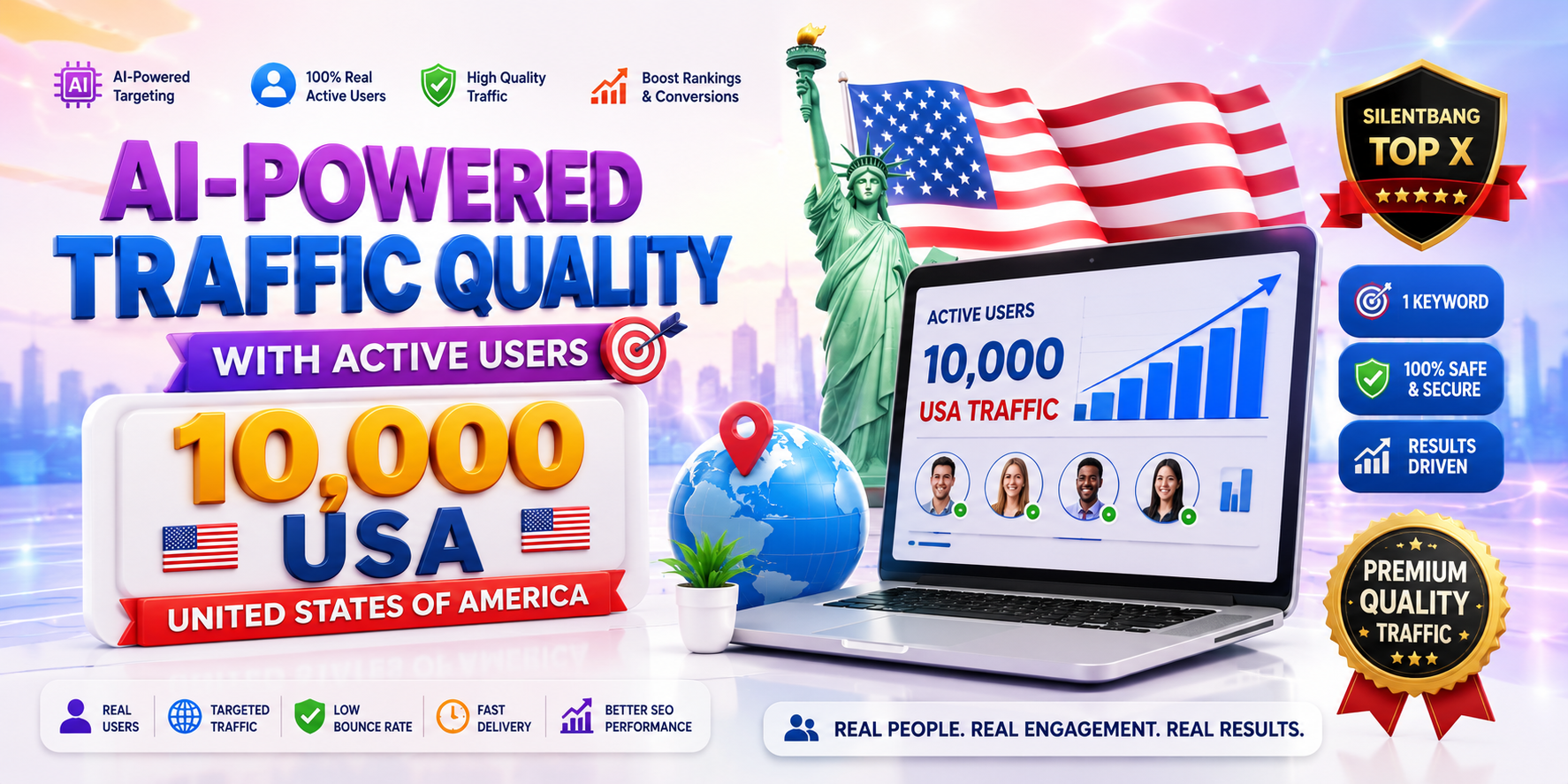 AI AI-Powered Targeting

100% Real Active Users

High Quality Traffic

Boost Rankings & Conversions

AI-POWERED TRAFFIC QUALITY

WITH ACTIVE USERS

10,000 USA

UNITED STATES OF AMERICA

ACTIVE USERS

10,000

USA TRAFFIC

SILENTBANG TOP X

1 KEYWORD

100% SAFE & SECURE

RESULTS DRIVEN

PREMIUM QUALITY TRAFFIC

REAL USERS

TARGETED TRAFFIC

LOW BOUNCE RATE

FAST DELIVERY

BETTER SEO PERFORMANCE

REAL PEOPLE. REAL ENGAGEMENT. REAL RESULTS.